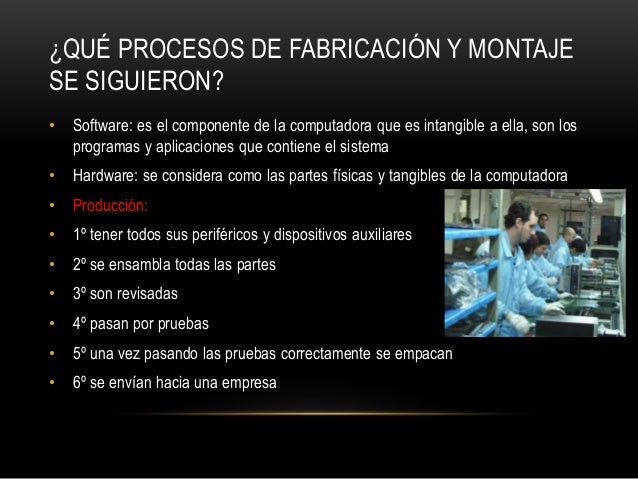 ¿QUÉ PROCESOS DE FABRICACIÓN Y MONTAJE SE SIGUIERON?

• Software: es el componente de la computadora que es intangible a ella, son los programas y aplicaciones que contiene el sistema
• Hardware: se considera como las partes físicas y tangibles de la computadora
• Producción:
• 1º tener todos sus periféricos y dispositivos auxiliares
• 2º se ensambla todas las partes
• 3º son revisadas
• 4º pasan por pruebas
• 5º una vez pasando las pruebas correctamente se empacan
• 6º se envían hacia una empresa